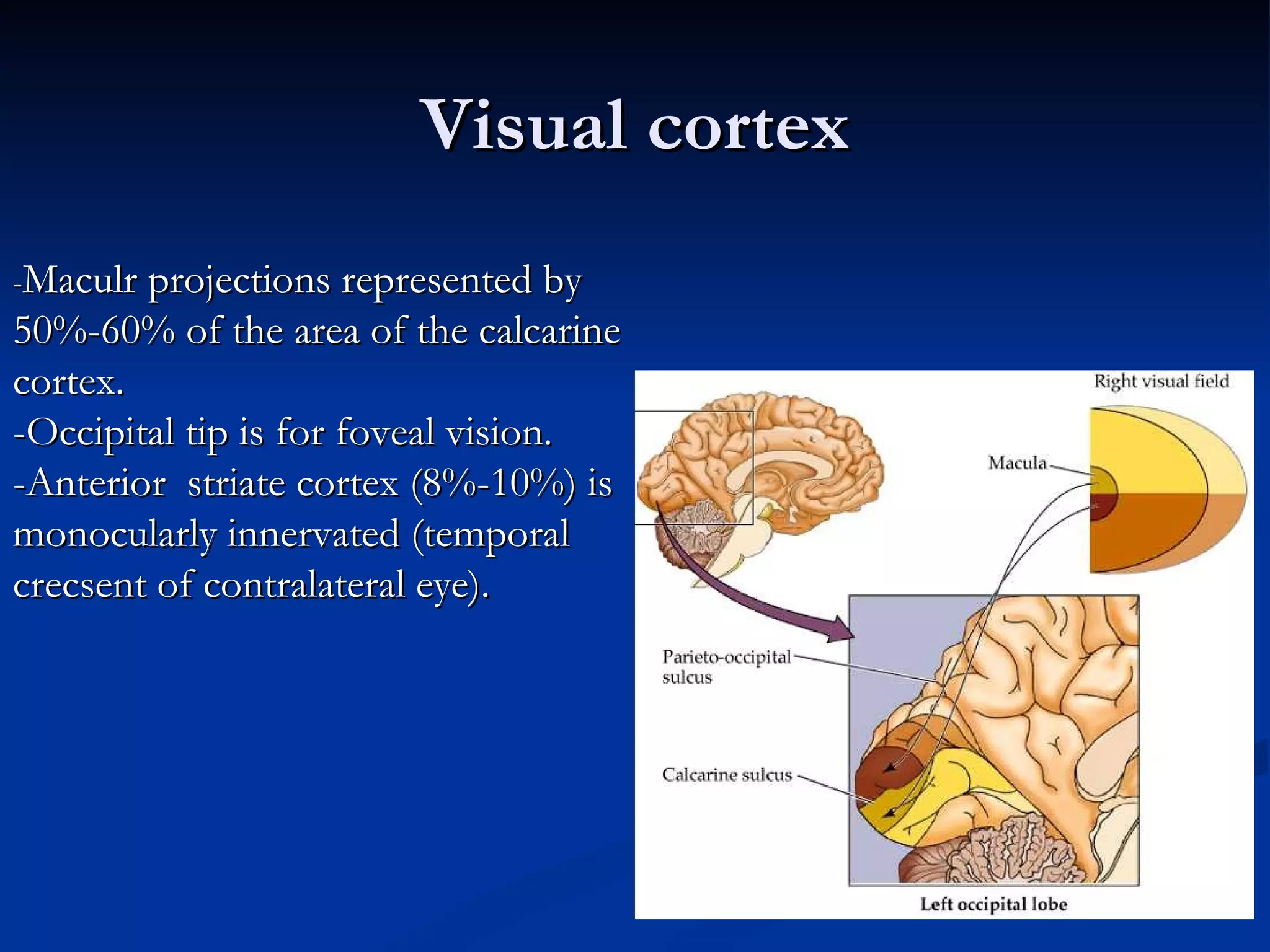 Visual cortex

-Maculr projections represented by 50%-60% of the area of the calcarine cortex.
-Occipital tip is for foveal vision.
-Anterior striate cortex (8%-10%) is monocularly innervated (temporal crecsent of contralateral eye).

Right visual field

Macula

Parieto-occipital sulcus

Calcarine sulcus

Left occipital lobe